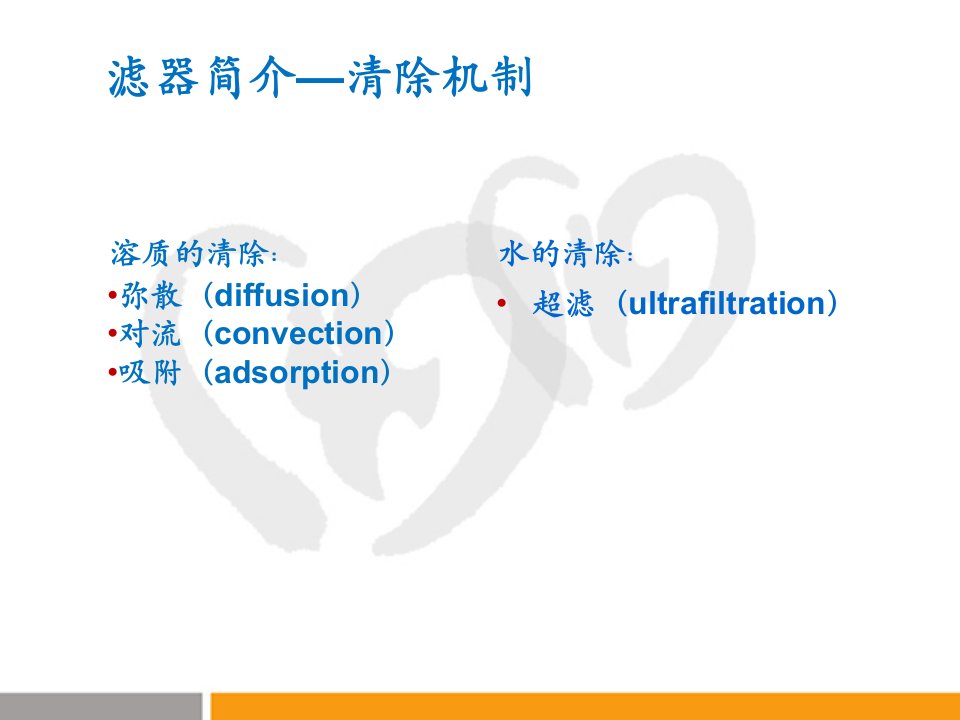 滤器简介—清除机制

溶质的清除:
•弥散（diffusion）
•对流（convection）
•吸附（adsorption）

水的清除:
• 超滤（ultrafiltration）